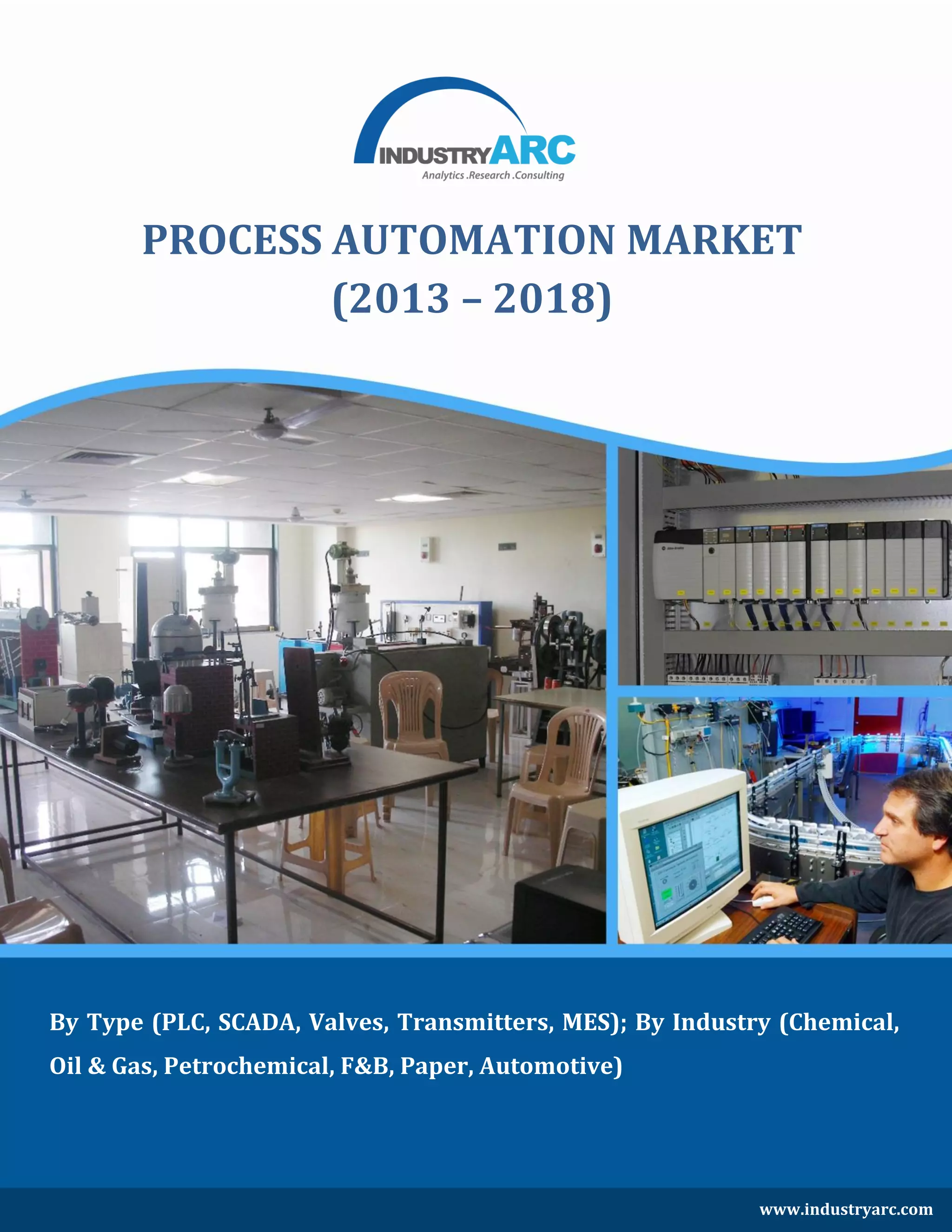 INDUSTRYARC
Analytics .Research .Consulting

PROCESS AUTOMATION MARKET
(2013 – 2018)

By Type (PLC, SCADA, Valves, Transmitters, MES); By Industry (Chemical, Oil & Gas, Petrochemical, F&B, Paper, Automotive)

www.industryarc.com